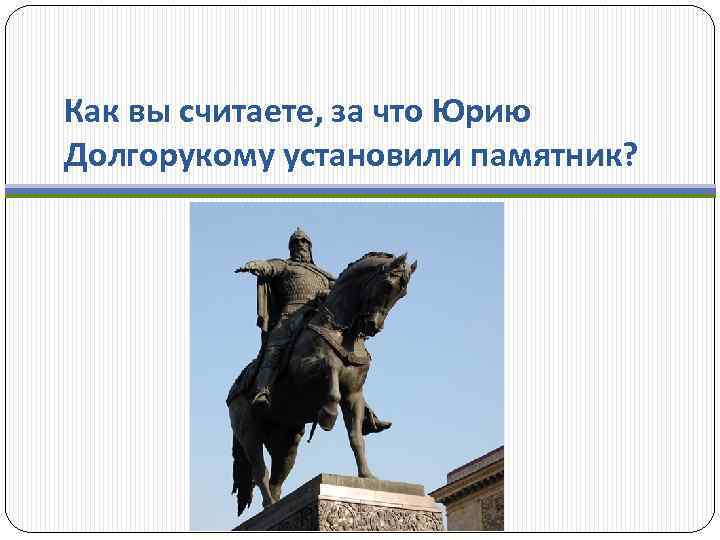 Как вы считаете, за что Юрию Долгорукому установили памятник?